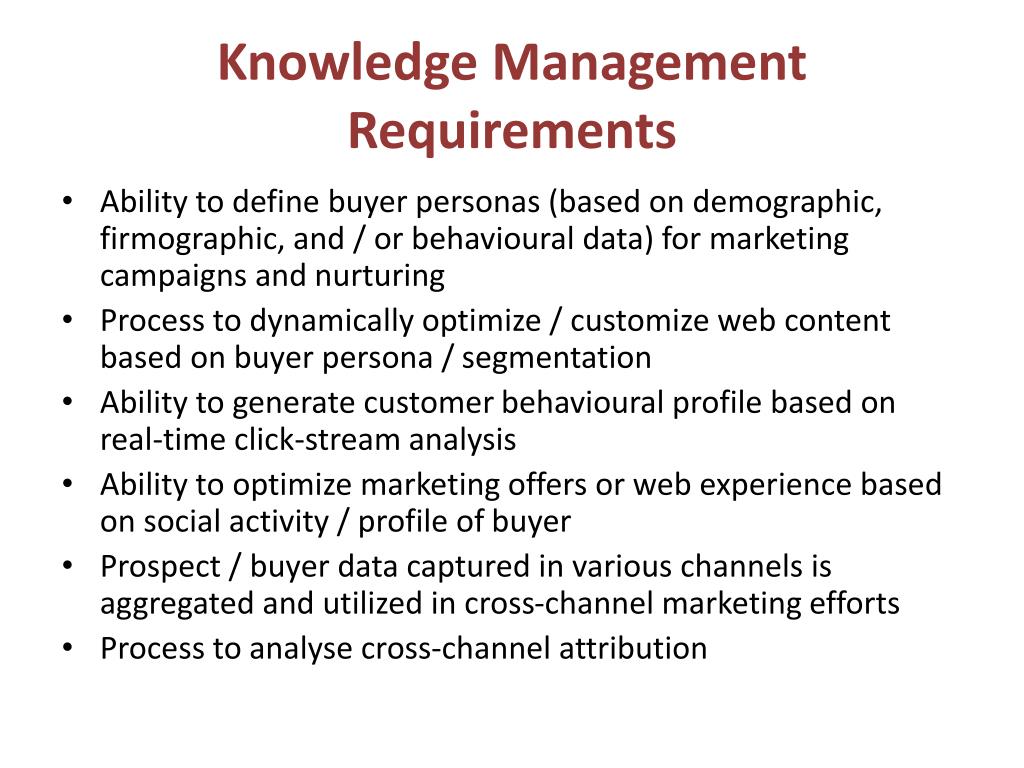 Knowledge Management Requirements

• Ability to define buyer personas (based on demographic, firmographic, and / or behavioural data) for marketing campaigns and nurturing
• Process to dynamically optimize / customize web content based on buyer persona / segmentation
• Ability to generate customer behavioural profile based on real-time click-stream analysis
• Ability to optimize marketing offers or web experience based on social activity / profile of buyer
• Prospect / buyer data captured in various channels is aggregated and utilized in cross-channel marketing efforts
• Process to analyse cross-channel attribution